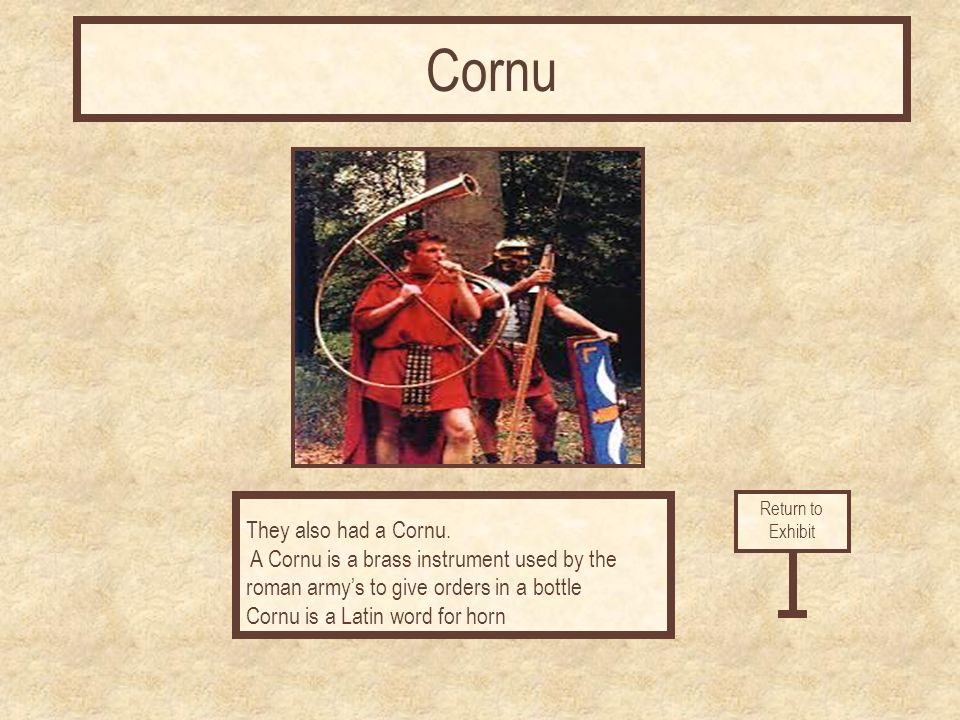 Cornu

They also had a Cornu.
A Cornu is a brass instrument used by the roman army's to give orders in a bottle
Cornu is a Latin word for horn

Return to Exhibit